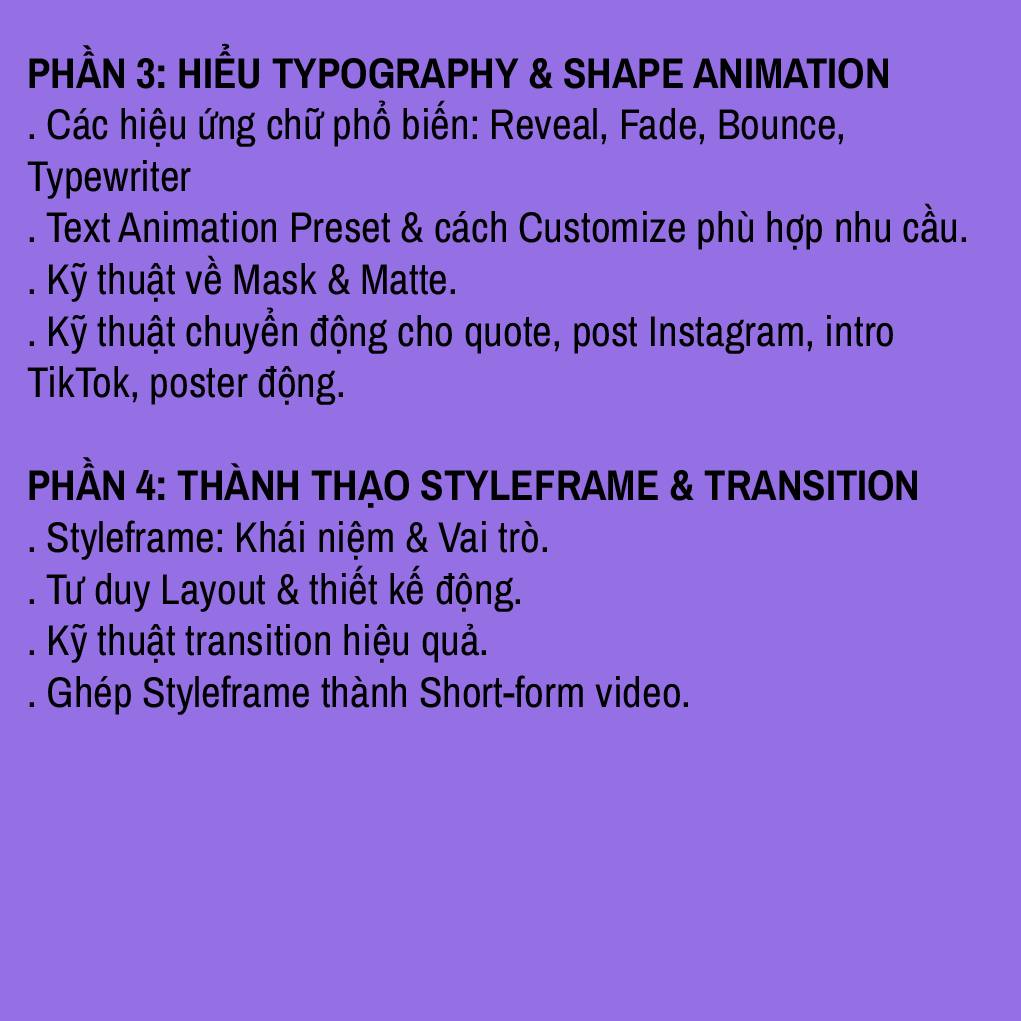 PHẦN 3: HIỂU TYPOGRAPHY & SHAPE ANIMATION
. Các hiệu ứng chữ phổ biến: Reveal, Fade, Bounce, Typewriter
. Text Animation Preset & cách Customize phù hợp nhu cầu.
. Kỹ thuật về Mask & Matte.
. Kỹ thuật chuyển động cho quote, post Instagram, intro TikTok, poster động.

PHẦN 4: THÀNH THẠO STYLEFRAME & TRANSITION
. Styleframe: Khái niệm & Vai trò.
. Tư duy Layout & thiết kế động.
. Kỹ thuật transition hiệu quả.
. Ghép Styleframe thành Short-form video.